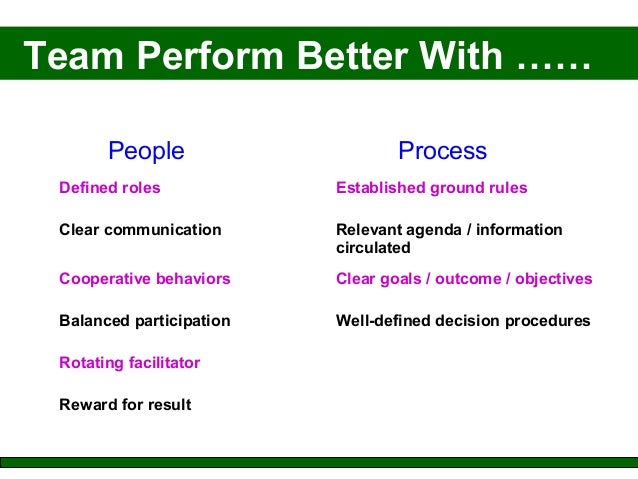 Team Perform Better With ……

People

Defined roles

Clear communication

Cooperative behaviors

Balanced participation

Rotating facilitator

Reward for result

Process

Established ground rules

Relevant agenda / information circulated

Clear goals / outcome / objectives

Well-defined decision procedures